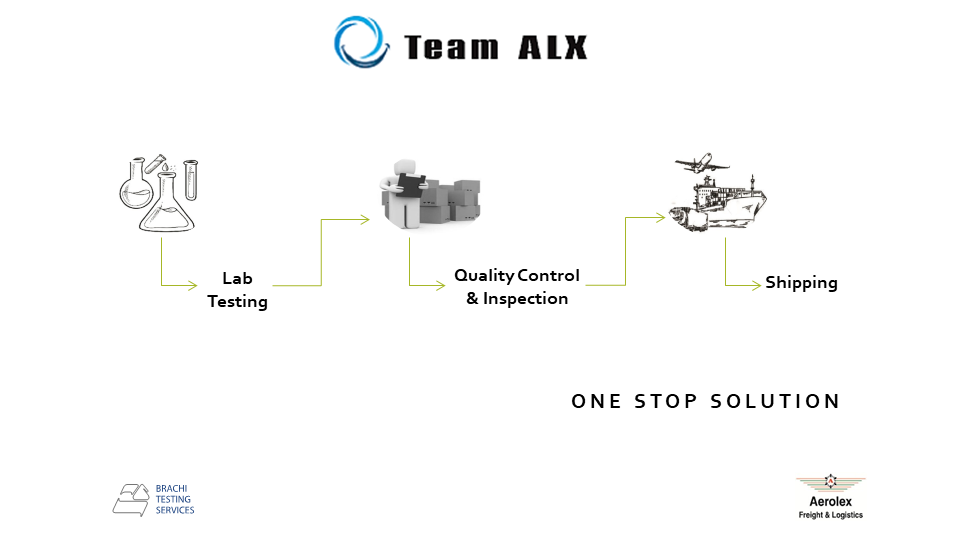 Team ALX

Lab Testing

Quality Control & Inspection

Shipping

ONE STOP SOLUTION

BRACHI TESTING SERVICES

Aerolex
Freight & Logistics